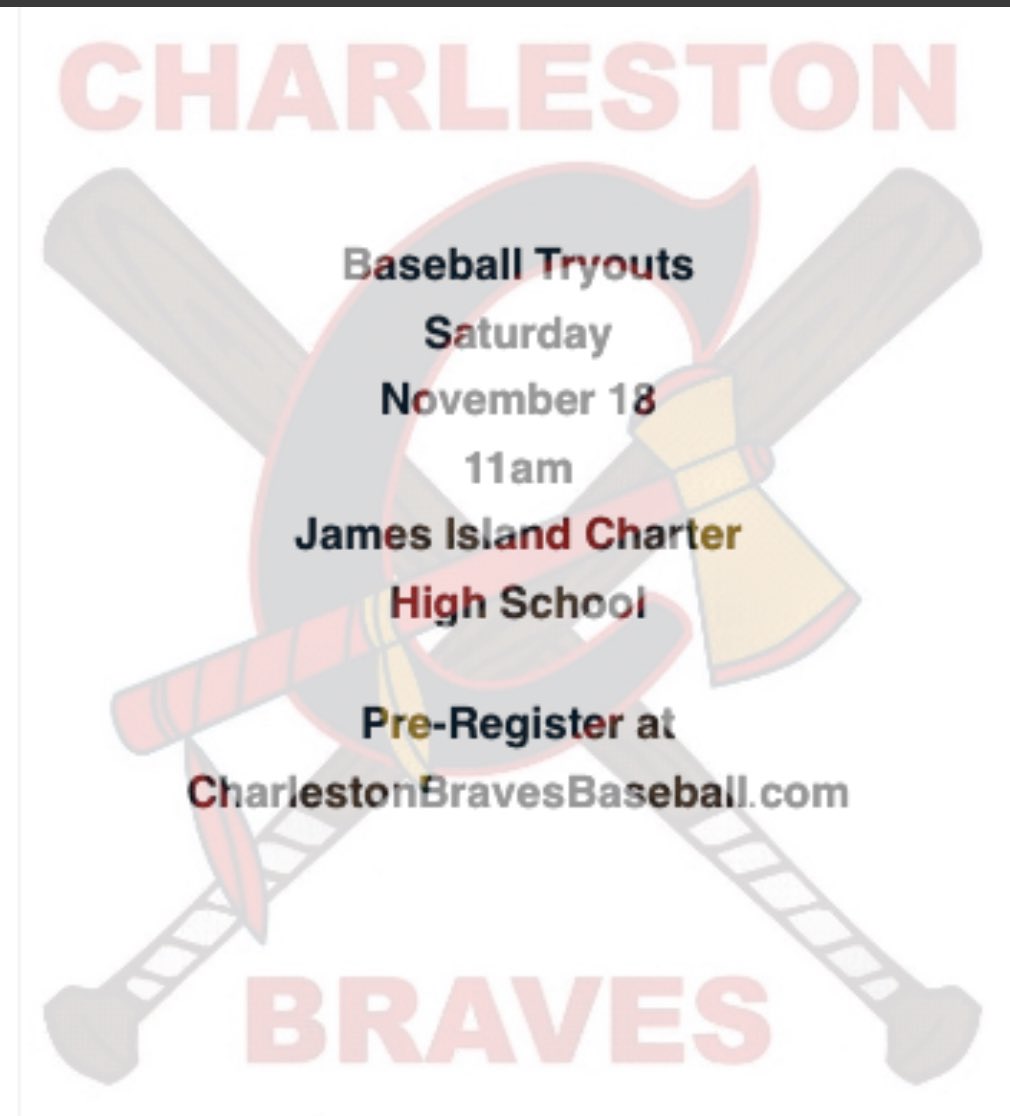 CHARLESTON

Baseball Tryouts
Saturday
November 18
11am
James Island Charter High School

Pre-Register at
CharlestonBravesBaseball.com

BRAVES